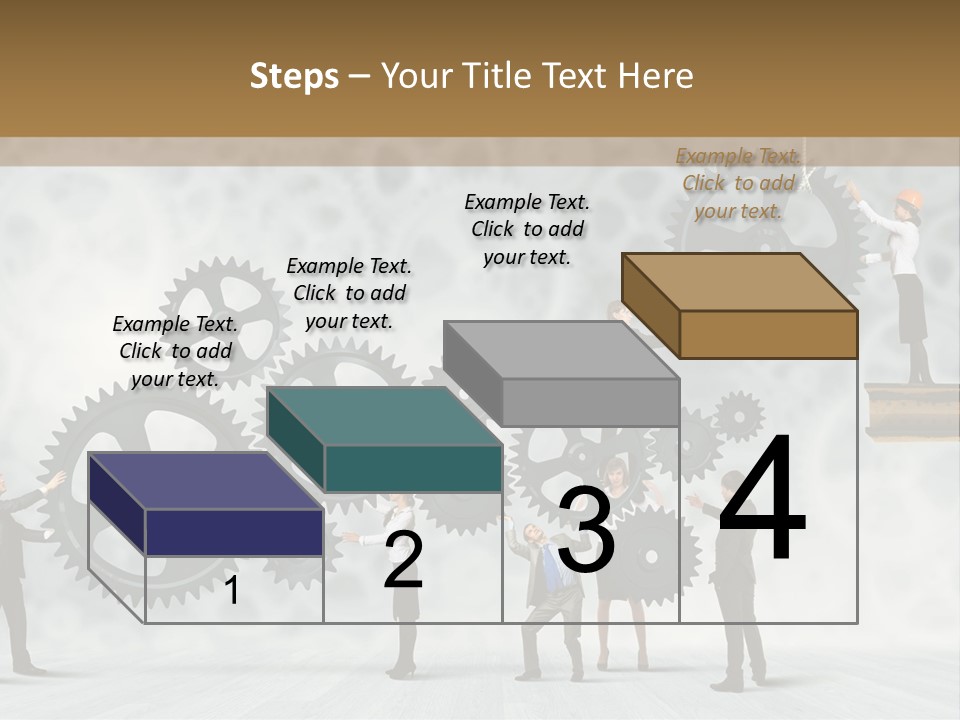 Steps – Your Title Text Here

Example Text. Click to add your text.

Example Text. Click to add your text.

Example Text. Click to add your text.

Example Text. Click to add your text.

1

2

3

4